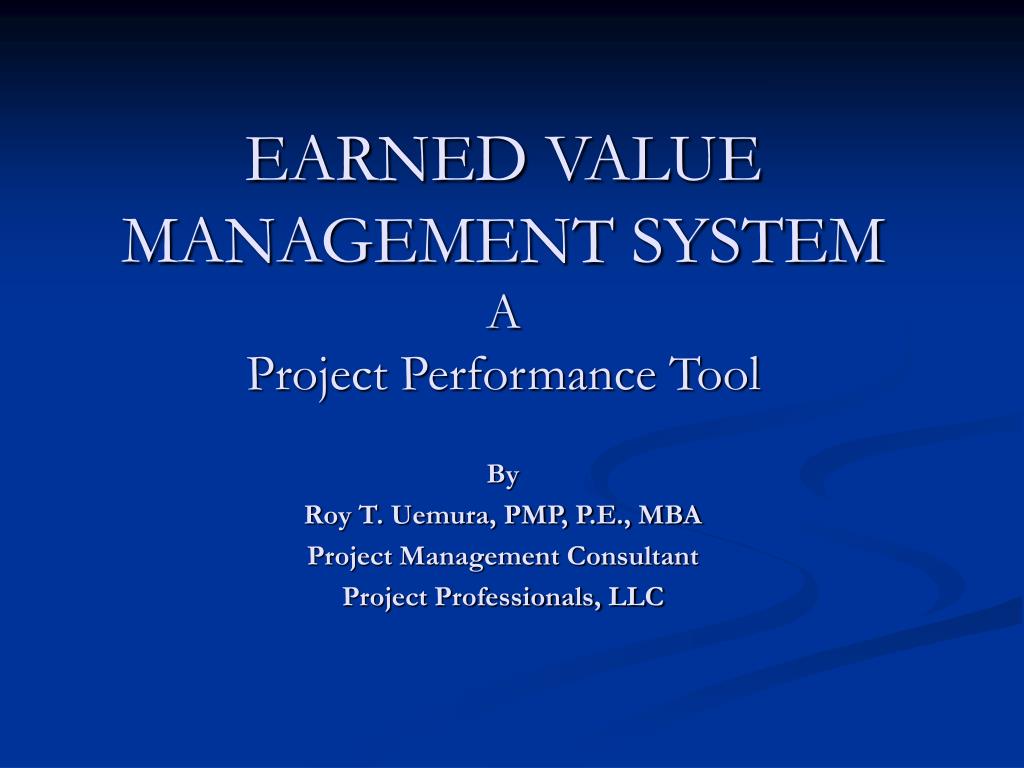 EARNED VALUE MANAGEMENT SYSTEM
A
Project Performance Tool

By
Roy T. Uemura, PMP, P.E., MBA
Project Management Consultant
Project Professionals, LLC